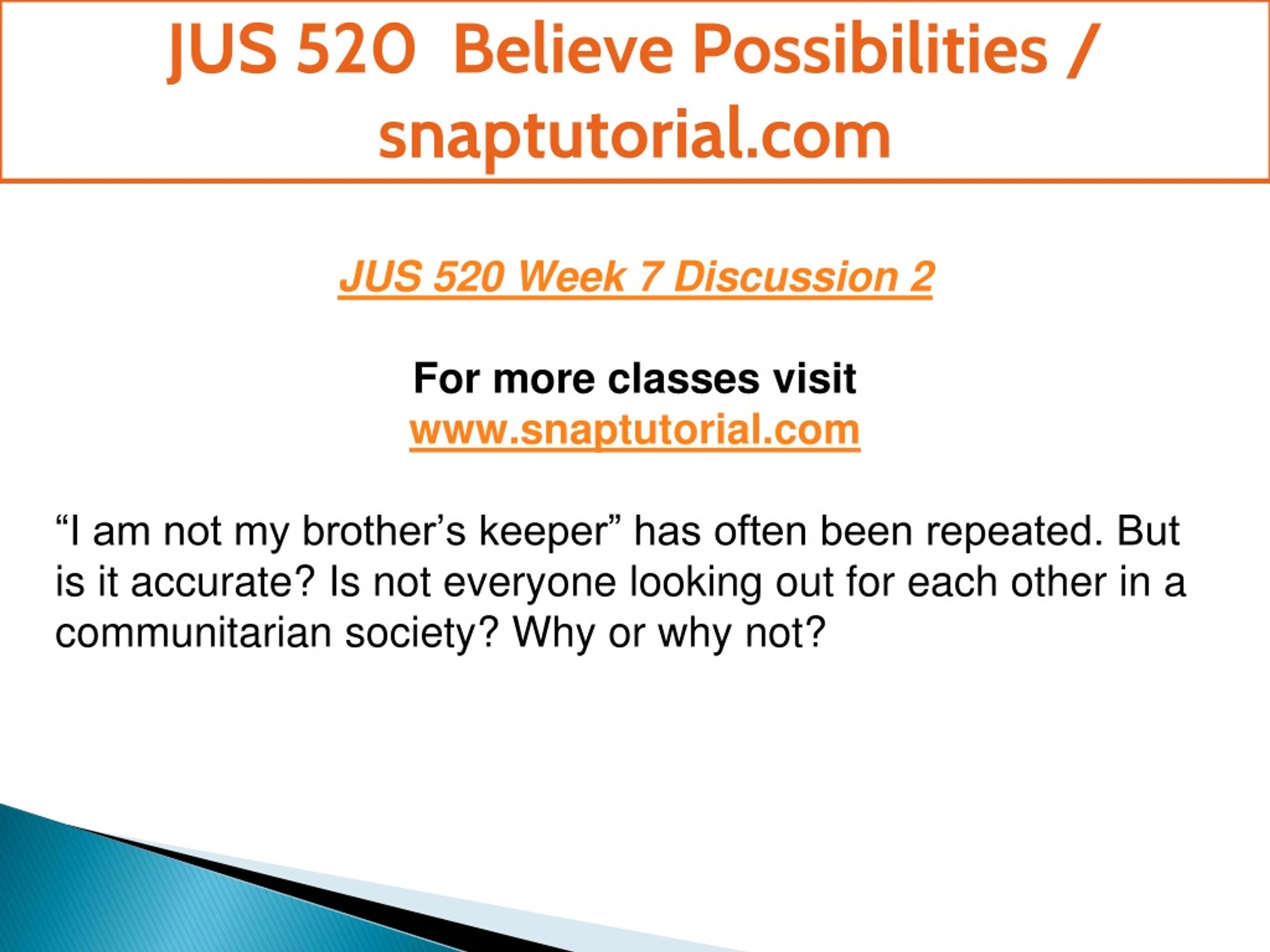 JUS 520 Believe Possibilities / snaptutorial.com

JUS 520 Week 7 Discussion 2

For more classes visit
www.snaptutorial.com

“I am not my brother’s keeper” has often been repeated. But is it accurate? Is not everyone looking out for each other in a communitarian society? Why or why not?